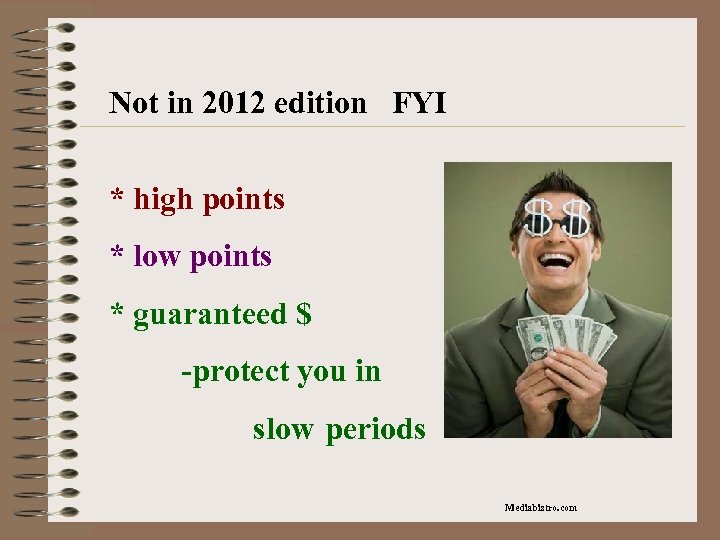 Not in 2012 edition FYI

* high points

* low points

* guaranteed $

-protect you in

slow periods

Mediabistro.com